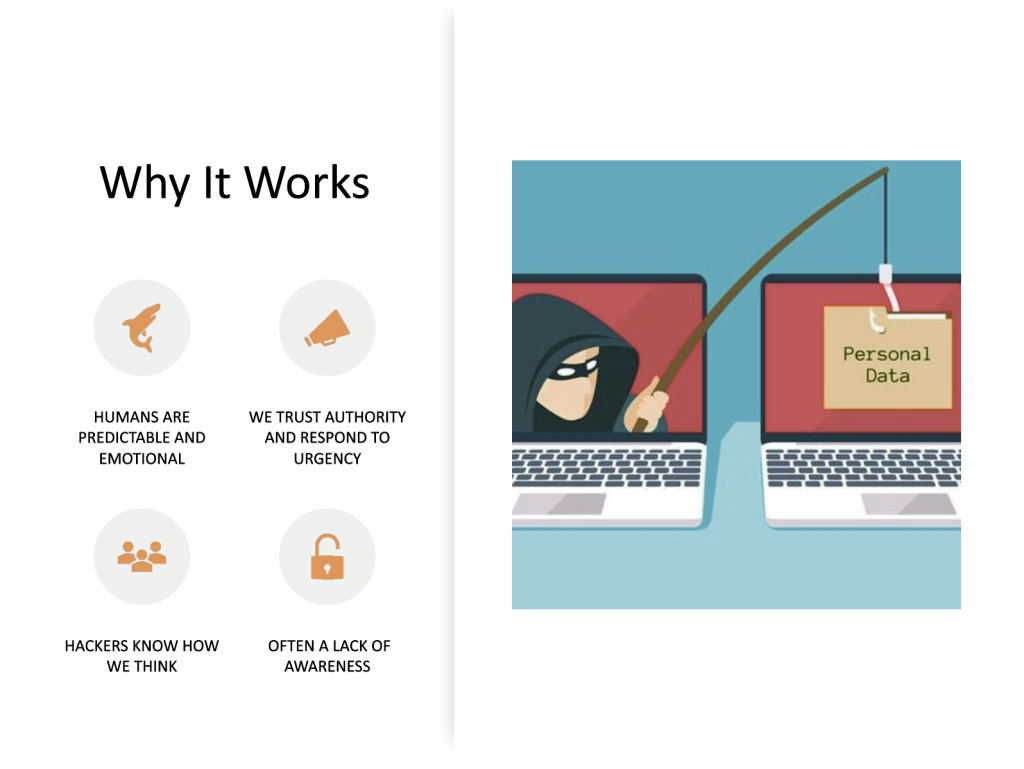 Why It Works

HUMANS ARE PREDICTABLE AND EMOTIONAL

WE TRUST AUTHORITY AND RESPOND TO URGENCY

HACKERS KNOW HOW WE THINK

OFTEN A LACK OF AWARENESS

Personal Data